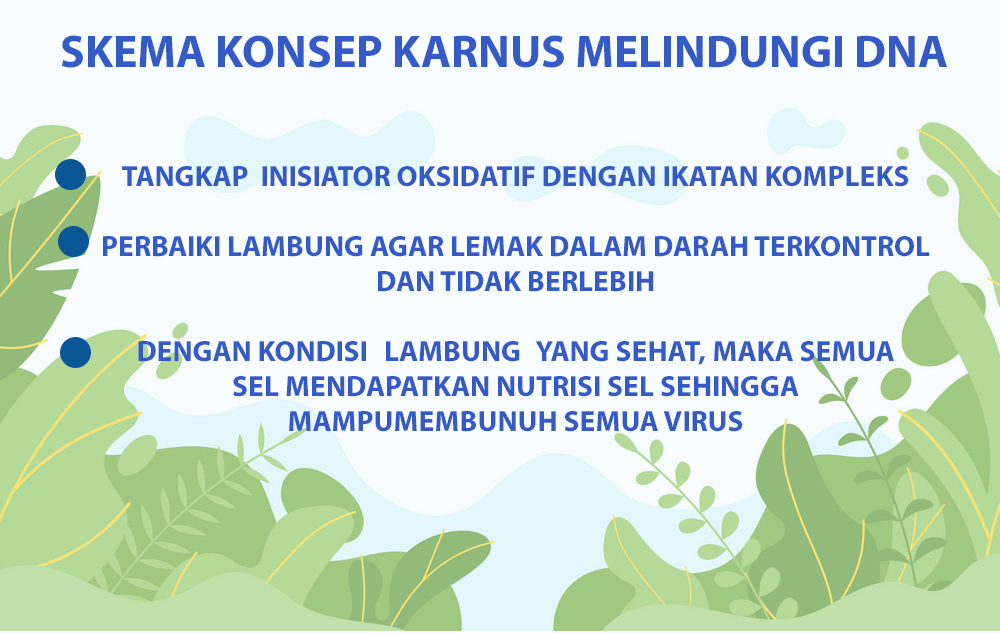 SKEMA KONSEP KARNUS MELINDUNGI DNA

TANGKAP INISIATOR OKSIDATIF DENGAN IKATAN KOMPLEKS

PERBAIKI LAMBUNG AGAR LEMAK DALAM DARAH TERKONTROL DAN TIDAK BERLEBIH

DENGAN KONDISI LAMBUNG YANG SEHAT, MAKA SEMUA SEL MENDAPATKAN NUTRISI SEL SEHINGGA MAMPUMEMBUNUH SEMUA VIRUS